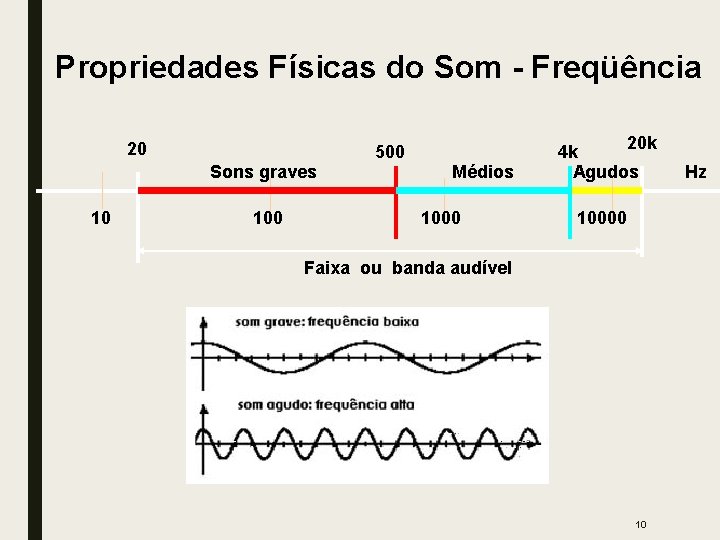 Propriedades Físicas do Som - Freqüência

20

500

4k

20k

Sons graves

Médios

Agudos

Hz

10

100

1000

10000

Faixa ou banda audível

som grave: frequência baixa

som agudo: frequência alta

10